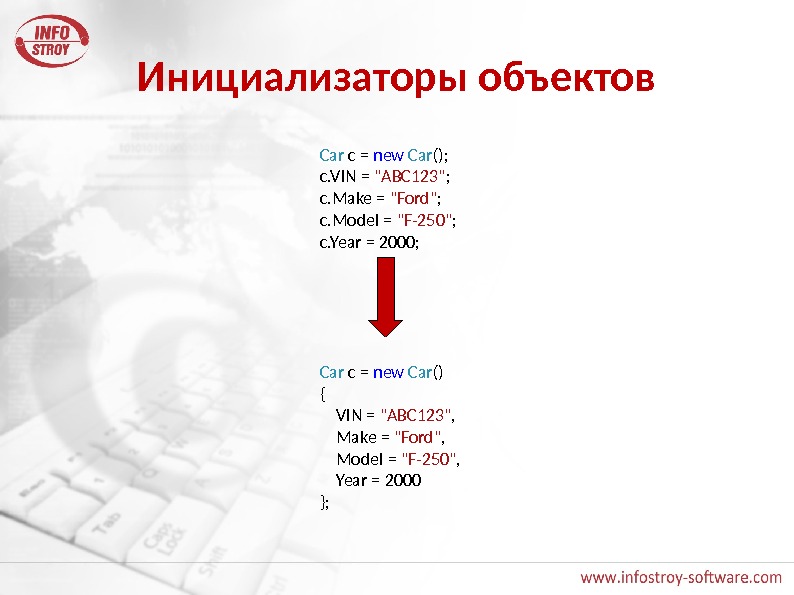 INFO STROY

Инициализаторы объектов

Car c = new Car();
c.VIN = "ABC123";
c.Make = "Ford";
c.Model = "F-250";
c.Year = 2000;

Car c = new Car()
{
VIN = "ABC123",
Make = "Ford",
Model = "F-250",
Year = 2000
};

www.infostroy-software.com